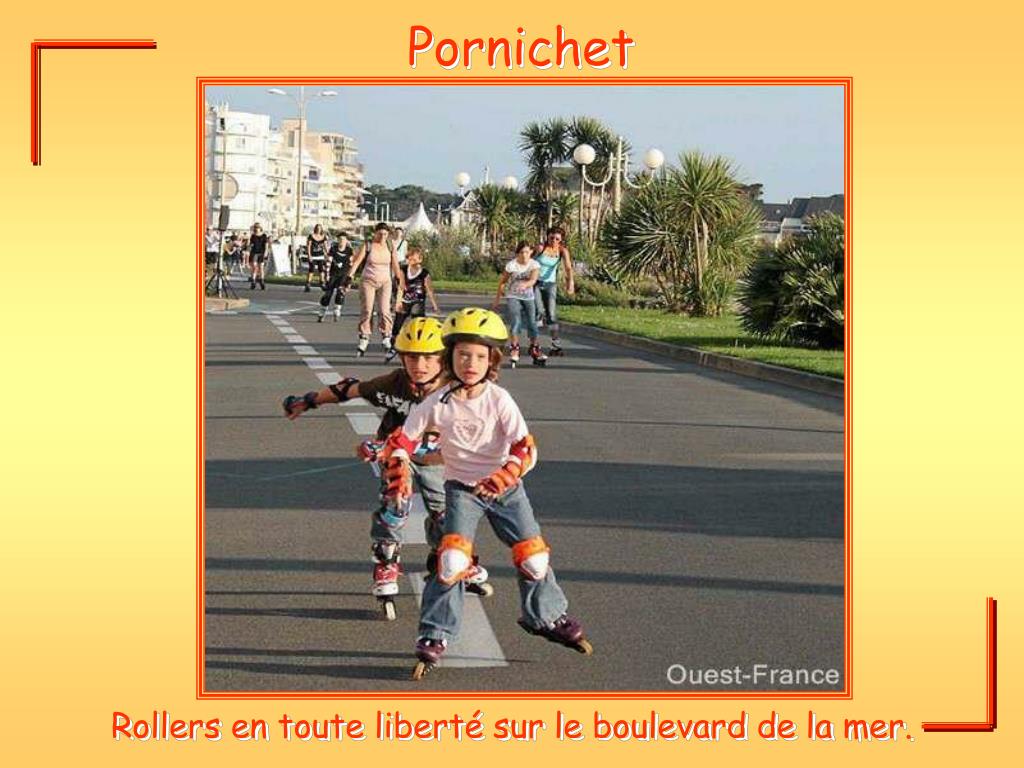 Pornichet

Ouest-France

Rollers en toute liberté sur le boulevard de la mer.